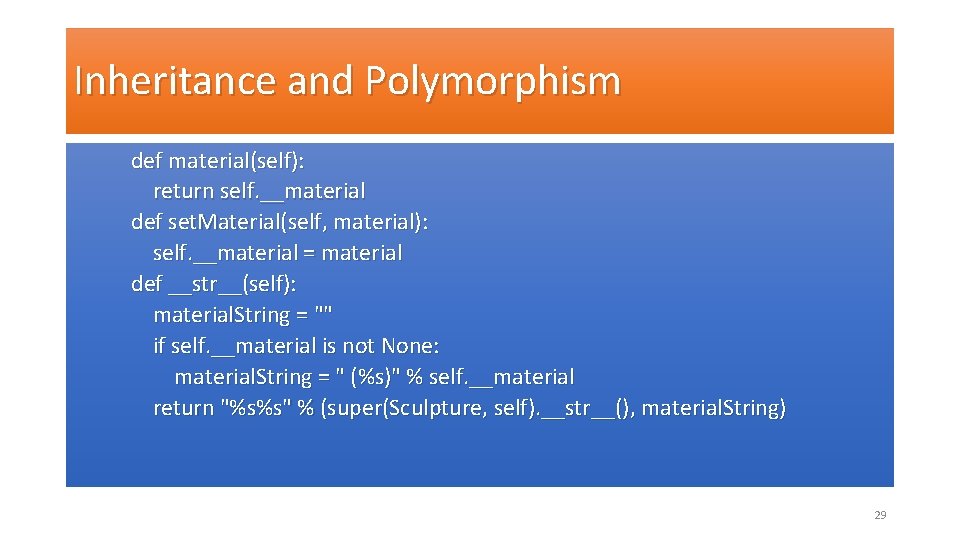 Inheritance and Polymorphism

def material(self):
    return self.__material
def setMaterial(self, material):
    self.__material = material
def __str__(self):
    materialString = ""
    if self.__material is not None:
        materialString = " (%s)" % self.__material
    return "%s%s" % (super(Sculpture, self).__str__(), materialString)

29